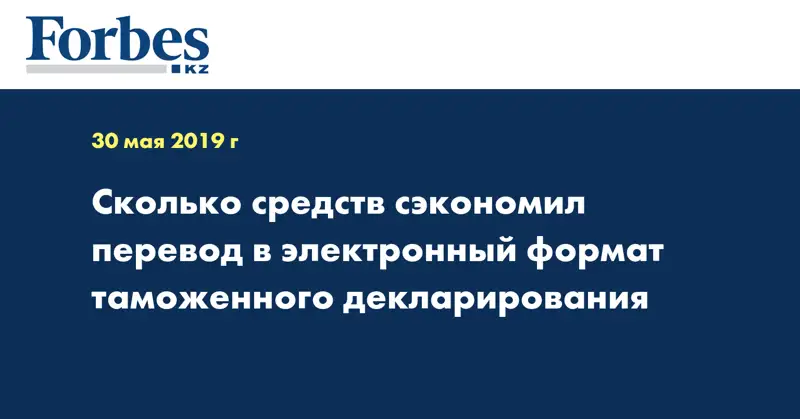 Forbes
KZ

30 мая 2019 г

Сколько средств сэкономил перевод в электронный формат таможенного декларирования